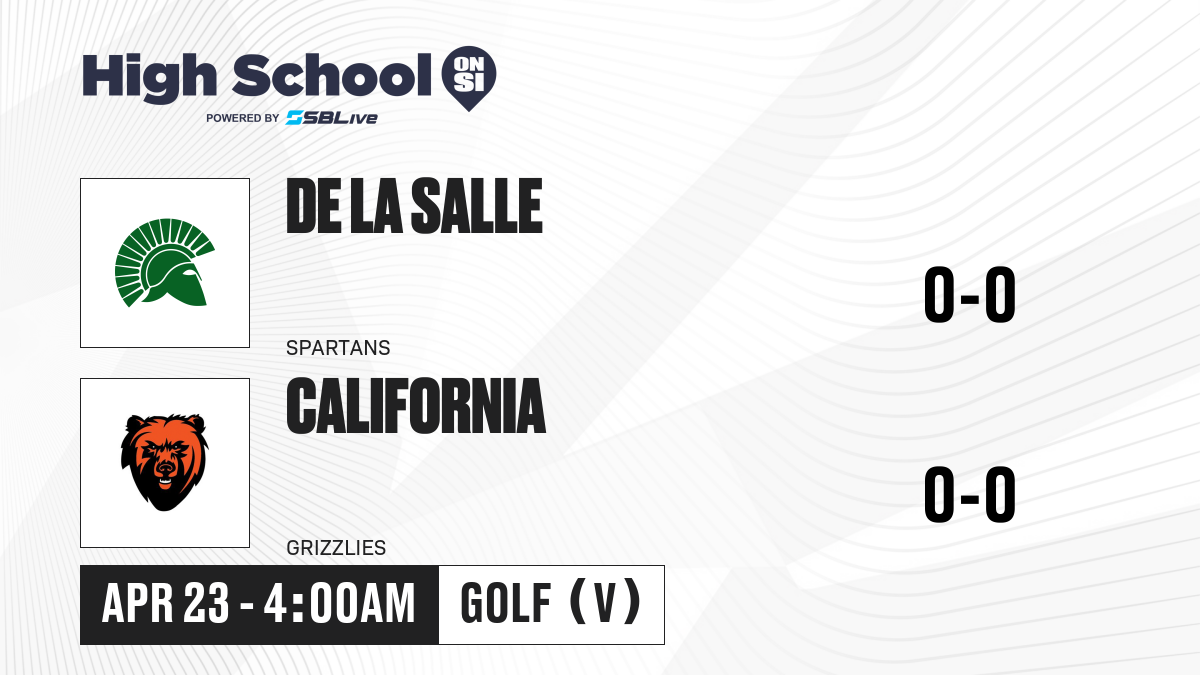 High School ON SI
POWERED BY SBLive

DE LA SALLE
SPARTANS
0-0

CALIFORNIA
GRIZZLIES
0-0

APR 23 - 4:00AM
GOLF (V)